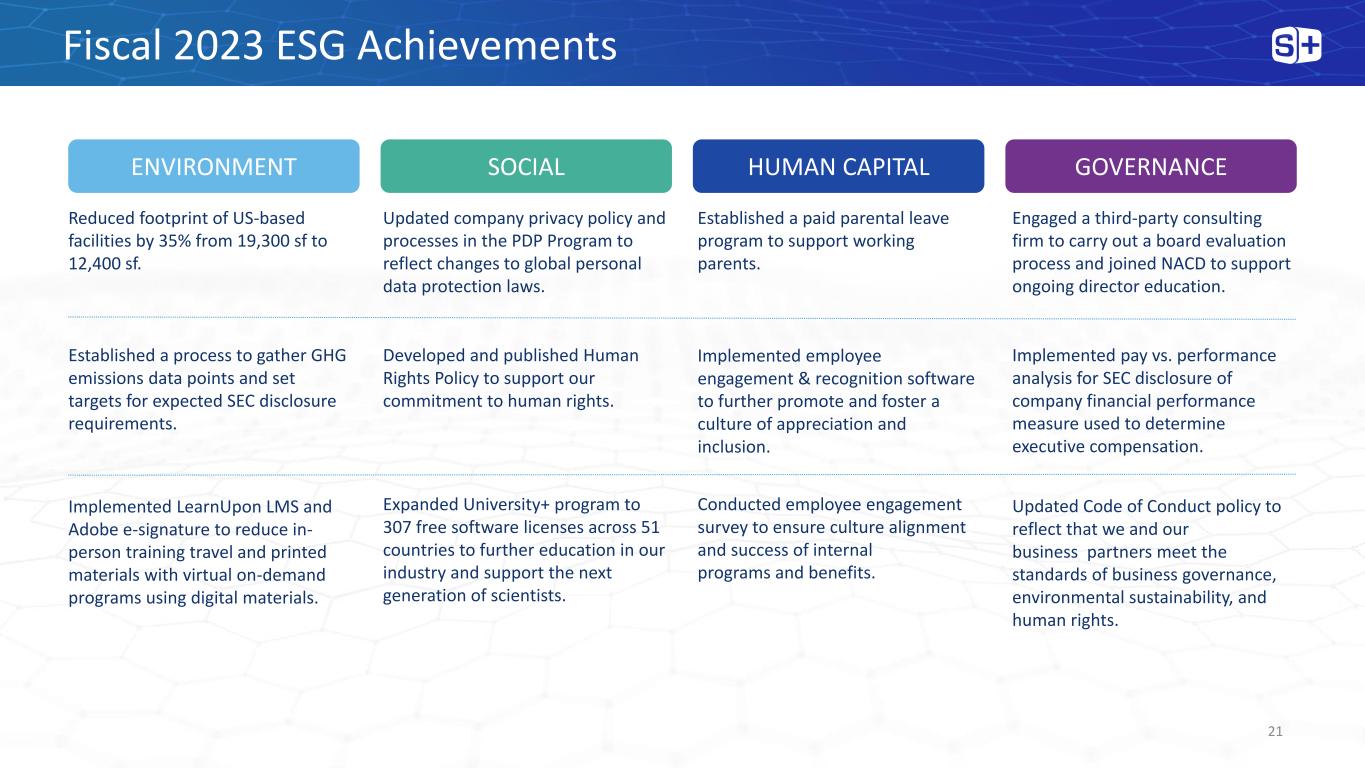 Fiscal 2023 ESG Achievements

S+

ENVIRONMENT

Reduced footprint of US-based facilities by 35% from 19,300 sf to 12,400 sf.

Established a process to gather GHG emissions data points and set targets for expected SEC disclosure requirements.

Implemented LearnUpon LMS and Adobe e-signature to reduce in-person training travel and printed materials with virtual on-demand programs using digital materials.

SOCIAL

Updated company privacy policy and processes in the PDP Program to reflect changes to global personal data protection laws.

Developed and published Human Rights Policy to support our commitment to human rights.

Expanded University+ program to 307 free software licenses across 51 countries to further education in our industry and support the next generation of scientists.

HUMAN CAPITAL

Established a paid parental leave program to support working parents.

Implemented employee engagement & recognition software to further promote and foster a culture of appreciation and inclusion.

Conducted employee engagement survey to ensure culture alignment and success of internal programs and benefits.

GOVERNANCE

Engaged a third-party consulting firm to carry out a board evaluation process and joined NACD to support ongoing director education.

Implemented pay vs. performance analysis for SEC disclosure of company financial performance measure used to determine executive compensation.

Updated Code of Conduct policy to reflect that we and our business partners meet the standards of business governance, environmental sustainability, and human rights.

21